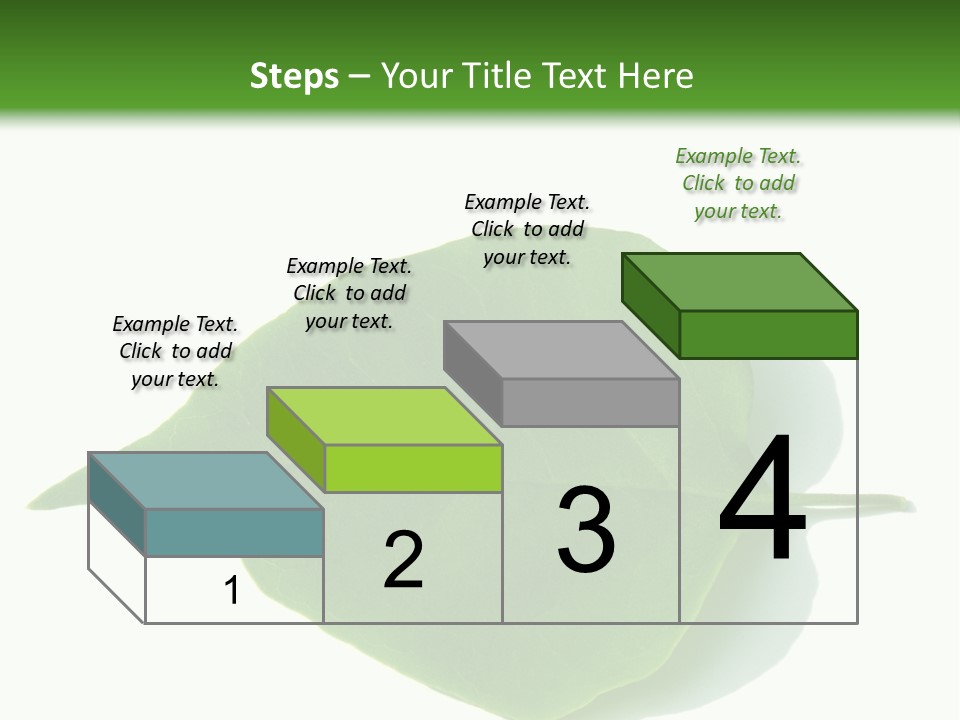 Steps – Your Title Text Here

Example Text. Click to add your text.

Example Text. Click to add your text.

Example Text. Click to add your text.

Example Text. Click to add your text.

1

2

3

4